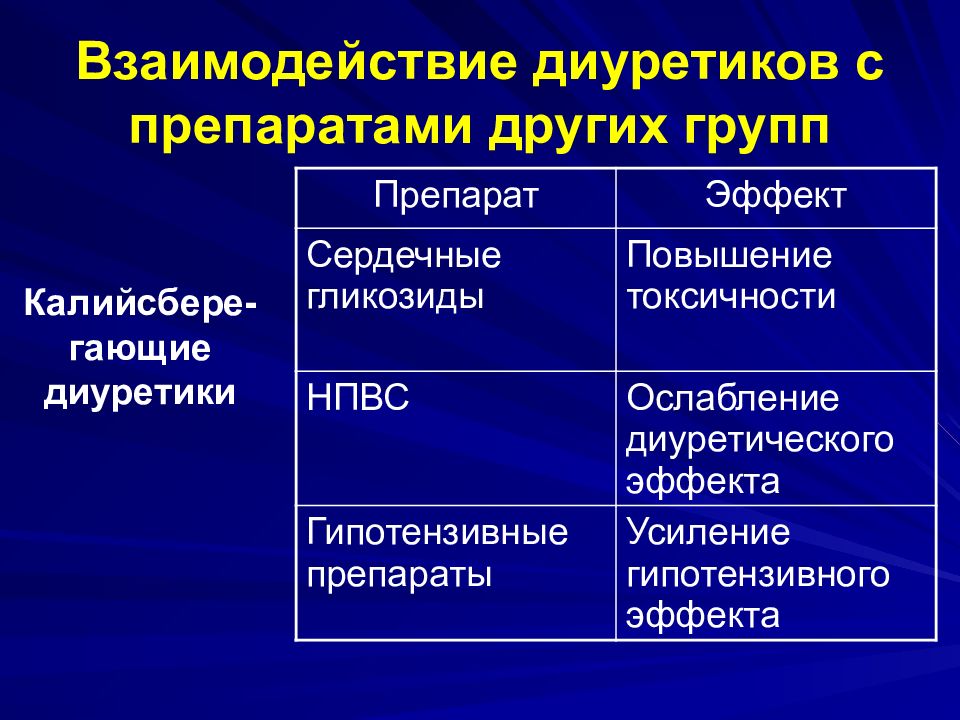 Взаимодействие диуретиков с препаратами других групп

Калийсберегающие диуретики

| Препарат | Эффект |
|---|---|
| Сердечные гликозиды | Повышение токсичности |
| НПВС | Ослабление диуретического эффекта |
| Гипотензивные препараты | Усиление гипотензивного эффекта |